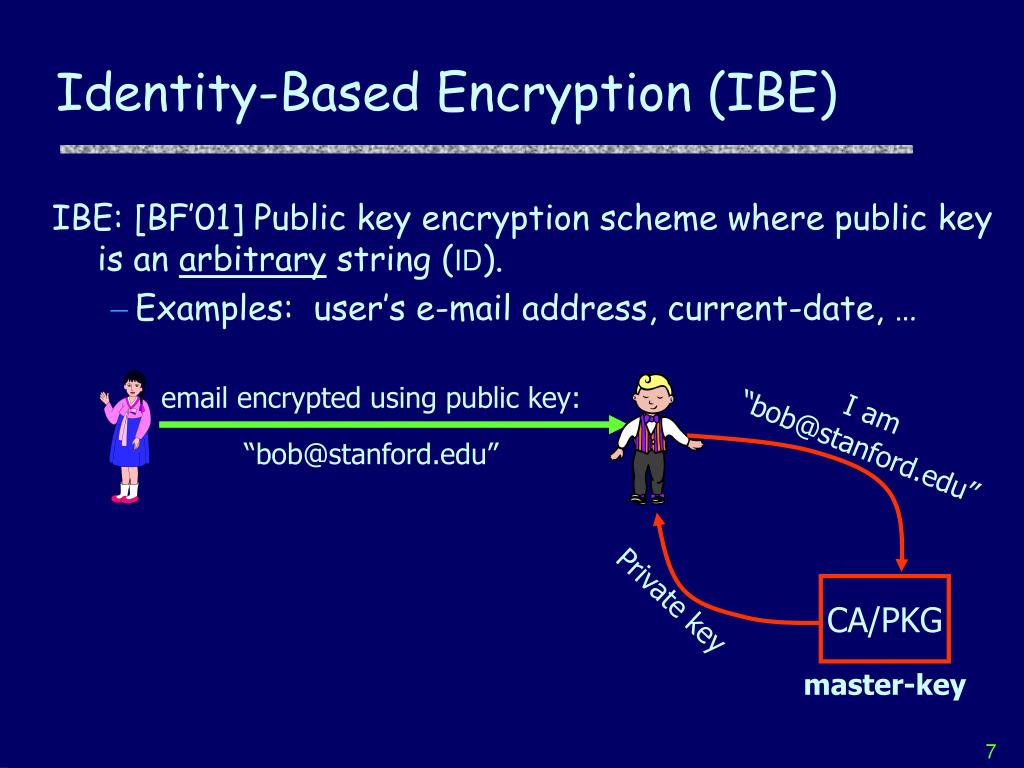 Identity-Based Encryption (IBE)

IBE: [BF'01] Public key encryption scheme where public key is an arbitrary string (ID).

– Examples: user's e-mail address, current-date, …

email encrypted using public key:

"bob@stanford.edu"

I am "bob@stanford.edu"

Private key

CA/PKG

master-key

7